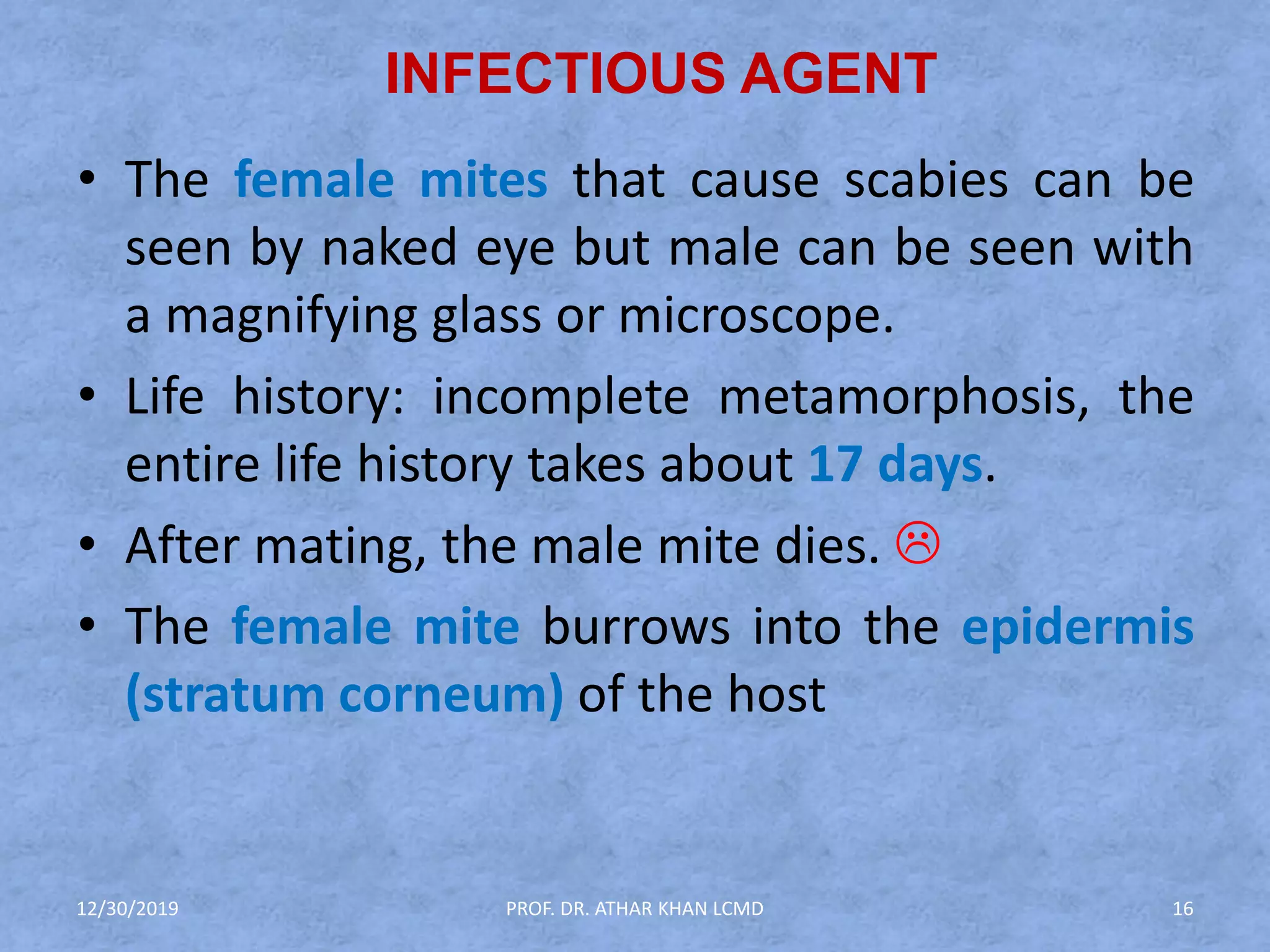 INFECTIOUS AGENT

• The female mites that cause scabies can be seen by naked eye but male can be seen with a magnifying glass or microscope.

• Life history: incomplete metamorphosis, the entire life history takes about 17 days.

• After mating, the male mite dies. ☹

• The female mite burrows into the epidermis (stratum corneum) of the host

12/30/2019

PROF. DR. ATHAR KHAN LCMD

16